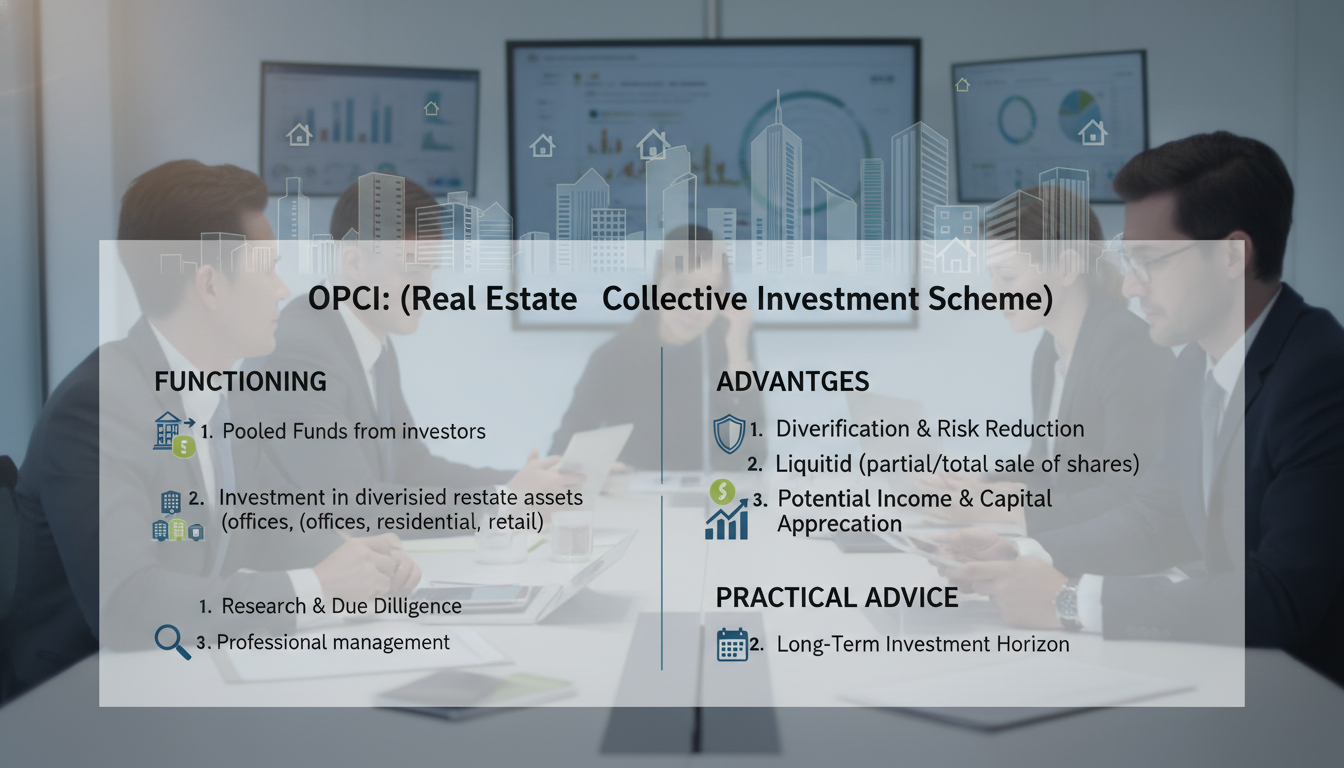 OPCI: (Real Estate Collective Investment Scheme)

FUNCTIONING

1. Pooled Funds from investors

2. Investment in diverisied restate assets (offices, (offices, residential, retail)

1. Research & Due Dilligence

3. Professional management

ADVANTGES

1. Diverification & Risk Reduction

2. Liquitid (partial/total sale of shares)

3. Potential Income & Capital Apprecation

PRACTICAL ADVICE

2. Long-Term Investment Horizon